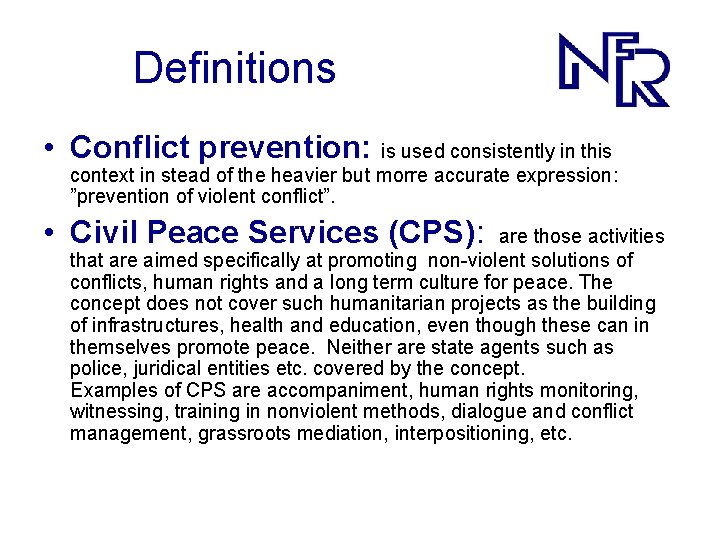 Definitions

NFR

• Conflict prevention: is used consistently in this context in stead of the heavier but morre accurate expression: ”prevention of violent conflict”.

• Civil Peace Services (CPS): are those activities that are aimed specifically at promoting non-violent solutions of conflicts, human rights and a long term culture for peace. The concept does not cover such humanitarian projects as the building of infrastructures, health and education, even though these can in themselves promote peace. Neither are state agents such as police, juridical entities etc. covered by the concept.
Examples of CPS are accompaniment, human rights monitoring, witnessing, training in nonviolent methods, dialogue and conflict management, grassroots mediation, interpositioning, etc.